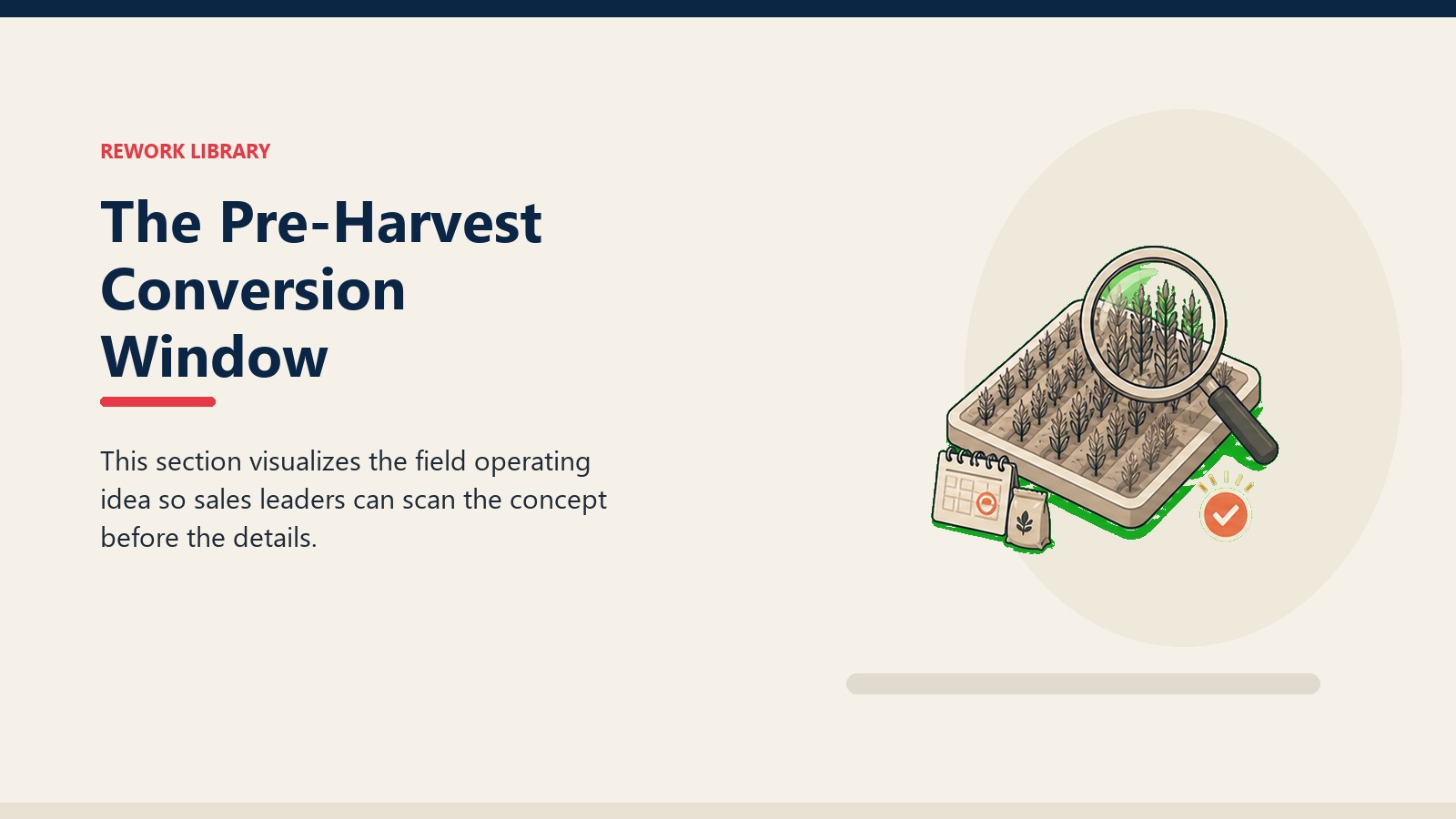 REWORK LIBRARY

The Pre-Harvest Conversion Window

This section visualizes the field operating idea so sales leaders can scan the concept before the details.